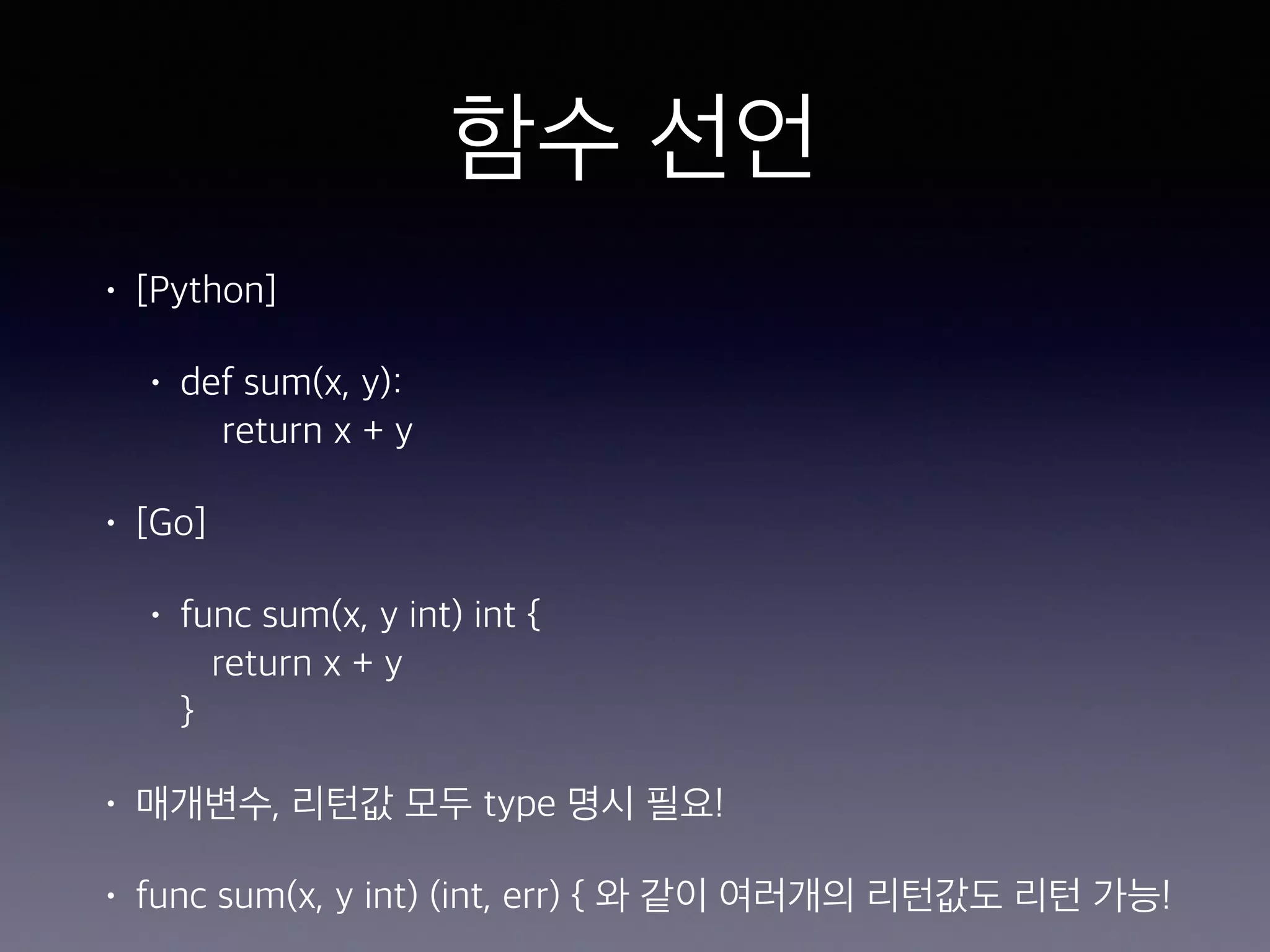 함수 선언

• [Python]

• def sum(x, y):
return x + y

• [Go]

• func sum(x, y int) int {
return x + y
}

• 매개변수, 리턴값 모두 type 명시 필요!

• func sum(x, y int) (int, err) { 와 같이 여러개의 리턴값도 리턴 가능!